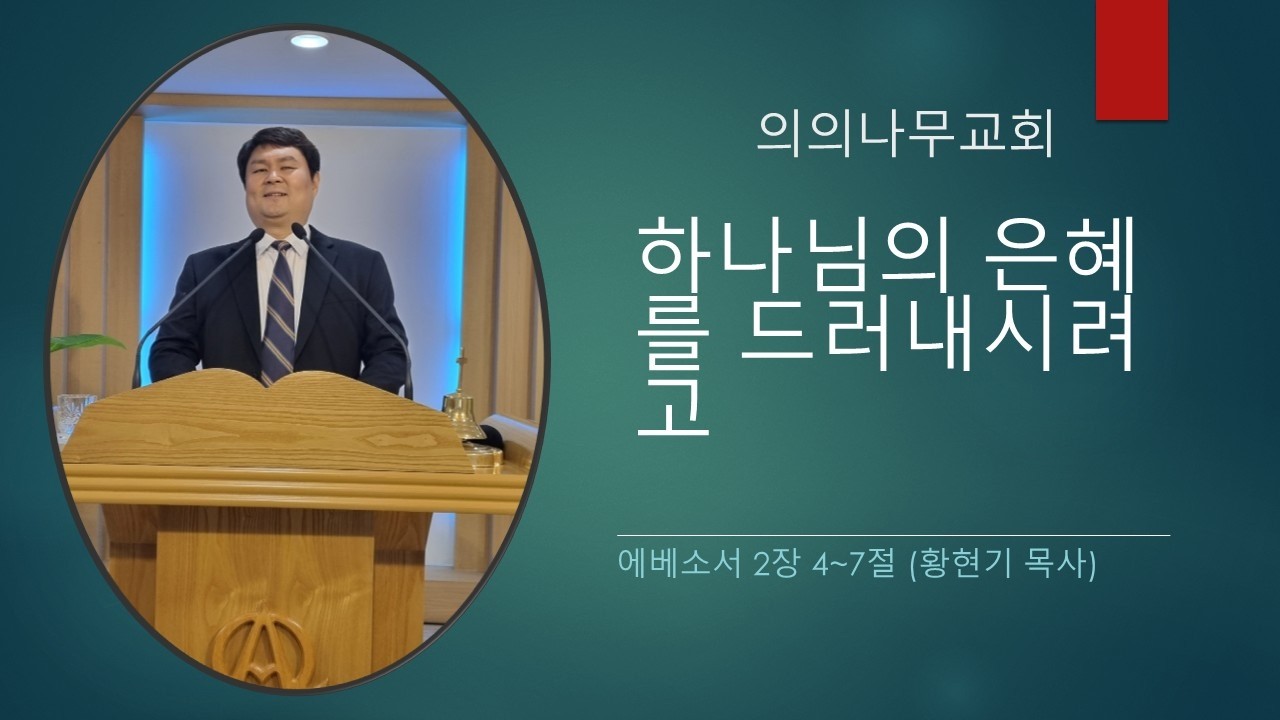 의의나무교회

하나님의 은혜를 드러내시려고

에베소서 2장 4~7절 (황현기 목사)